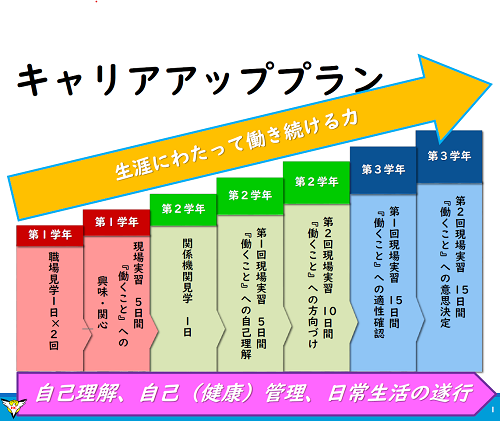 キャリアアッププラン

生涯にわたって働き続ける力

第１学年
職場見学１日×２回

第１学年
現場実習　５日間
『働くこと』への興味・関心

第２学年
関係機関見学　１日

第２学年
第１回現場実習　５日間
『働くこと』への自己理解

第２学年
第２回現場実習　10日間
『働くこと』への方向づけ

第３学年
第１回現場実習　15日間
『働くこと』への適性確認

第３学年
第２回現場実習　15日間
『働くこと』への意思決定

自己理解、自己（健康）管理、日常生活の遂行

1